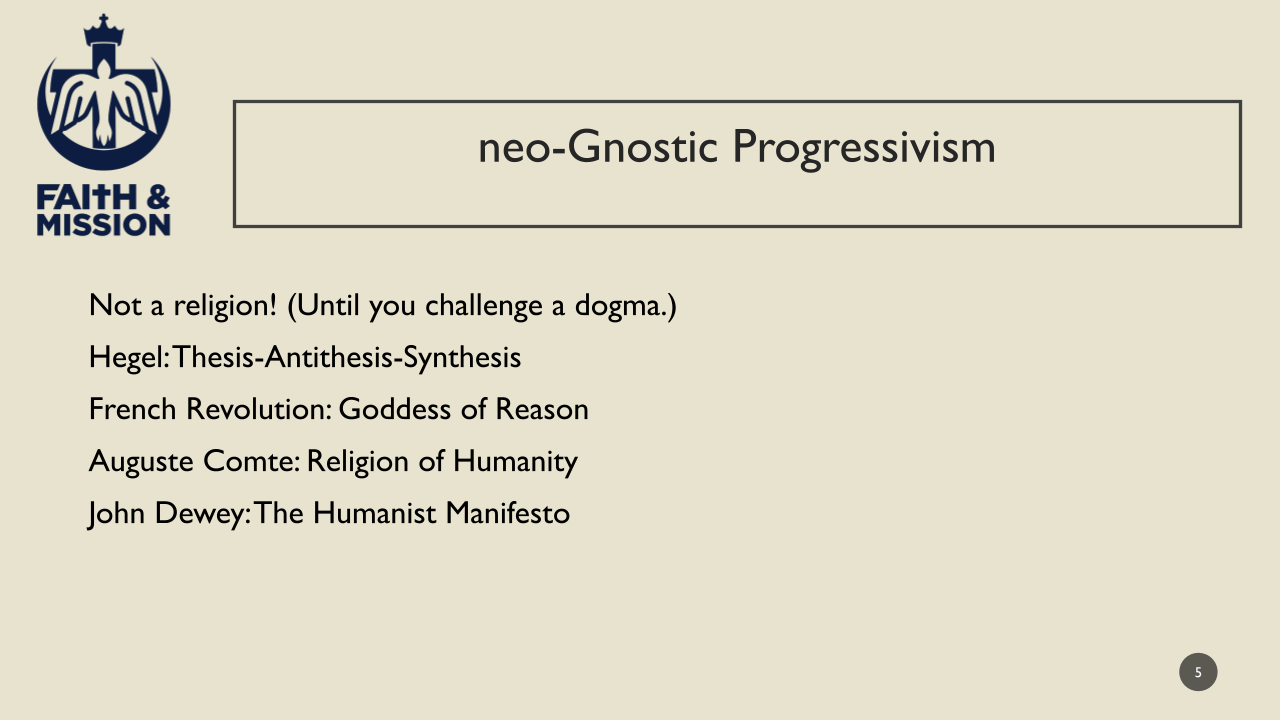 FAITH & MISSION

neo-Gnostic Progressivism

Not a religion! (Until you challenge a dogma.)

Hegel: Thesis-Antithesis-Synthesis

French Revolution: Goddess of Reason

Auguste Comte: Religion of Humanity

John Dewey: The Humanist Manifesto

5